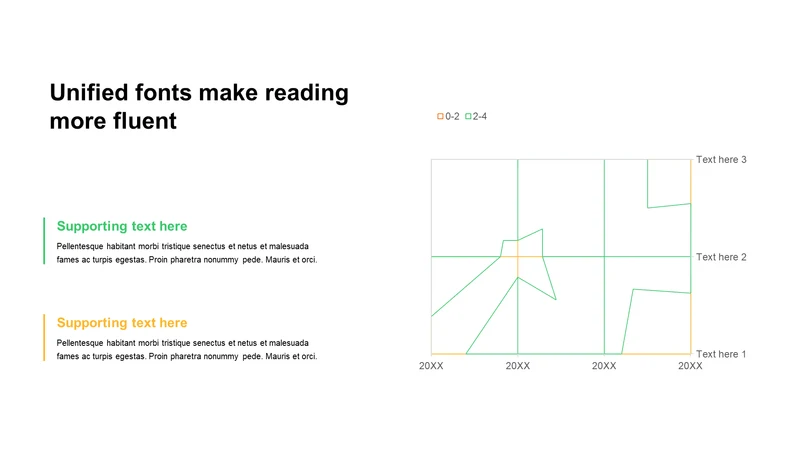 Unified fonts make reading more fluent

Supporting text here

Pellentesque habitant morbi tristique senectus et netus et malesuada fames ac turpis egestas. Proin pharetra nonummy pede. Mauris et orci.

Supporting text here

Pellentesque habitant morbi tristique senectus et netus et malesuada fames ac turpis egestas. Proin pharetra nonummy pede. Mauris et orci.

0-2 2-4

Text here 3
Text here 2
Text here 1
20XX 20XX 20XX 20XX